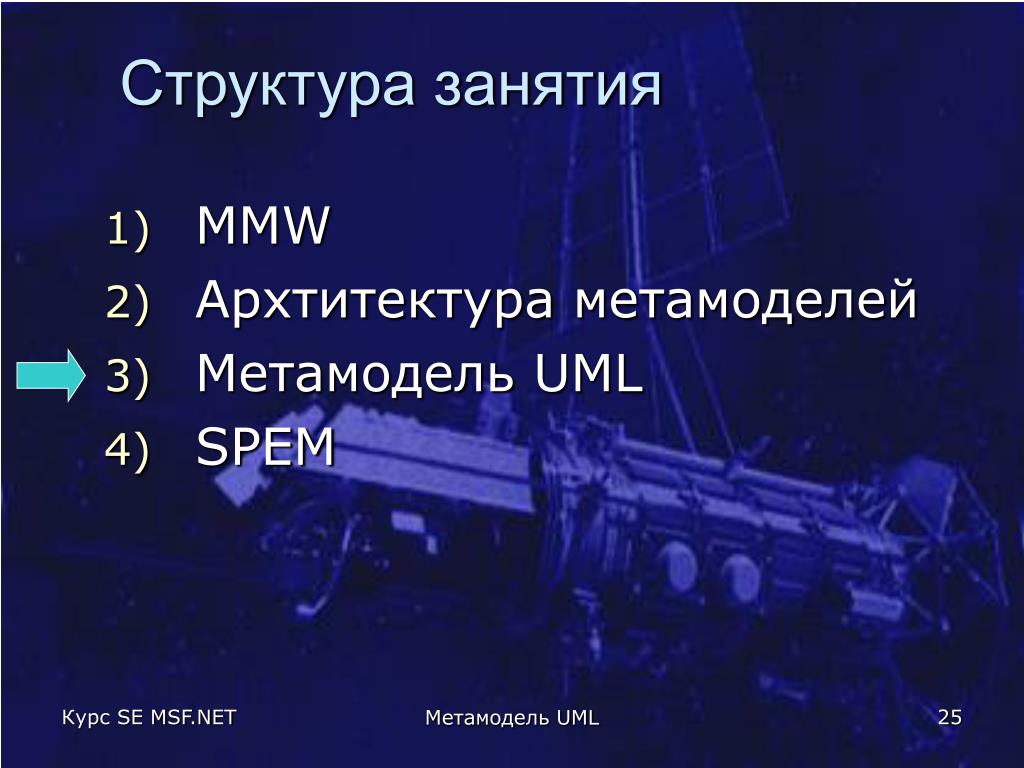 Структура занятия

1) MMW
2) Архтитектура метамоделей
3) Метамодель UML
4) SPEM

Курс SE MSF.NET

Метамодель UML

25